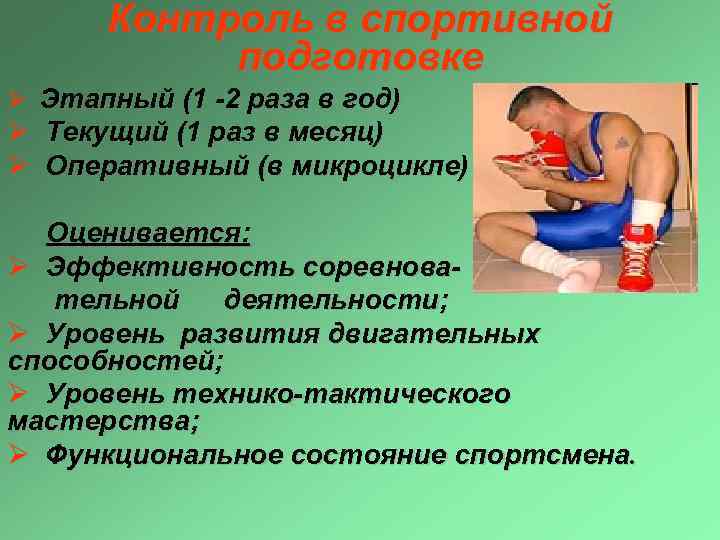 Контроль в спортивной подготовке

➢ Этапный (1 -2 раза в год)
➢ Текущий (1 раз в месяц)
➢ Оперативный (в микроцикле)

Оценивается:
➢ Эффективность соревновательной деятельности;
➢ Уровень развития двигательных способностей;
➢ Уровень технико-тактического мастерства;
➢ Функциональное состояние спортсмена.